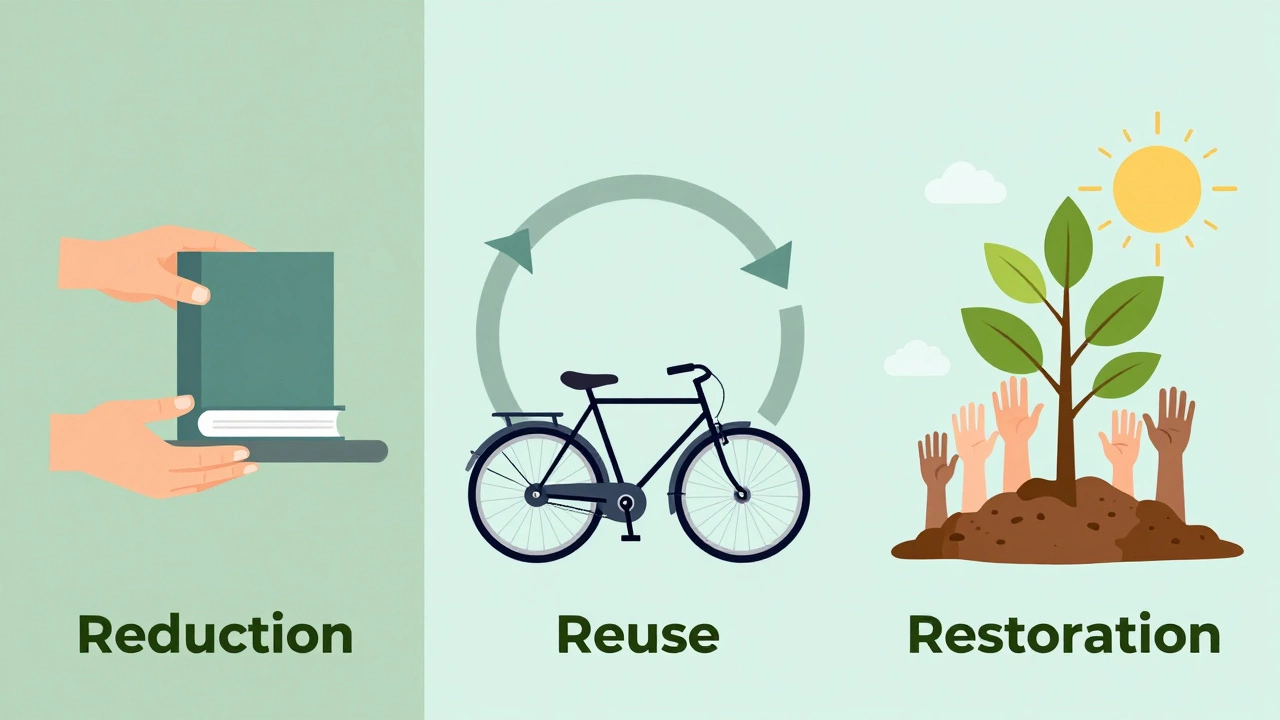 Reduction

Reuse

Restoration